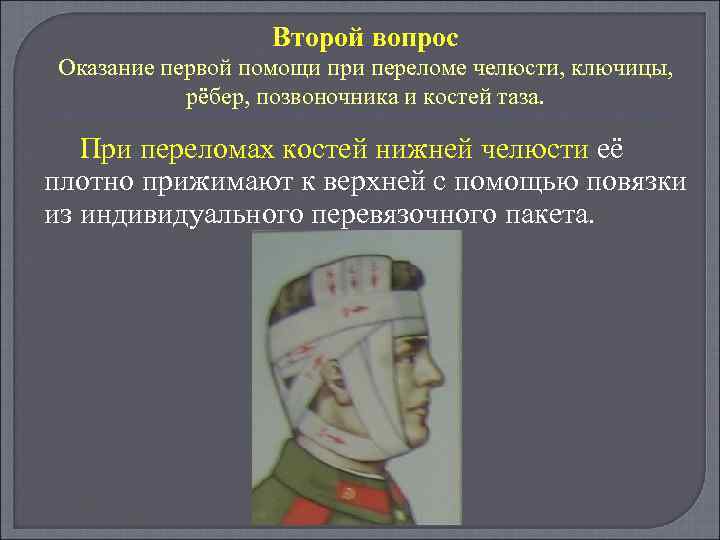 Второй вопрос
Оказание первой помощи при переломе челюсти, ключицы, рёбер, позвоночника и костей таза.

При переломах костей нижней челюсти её плотно прижимают к верхней с помощью повязки из индивидуального перевязочного пакета.